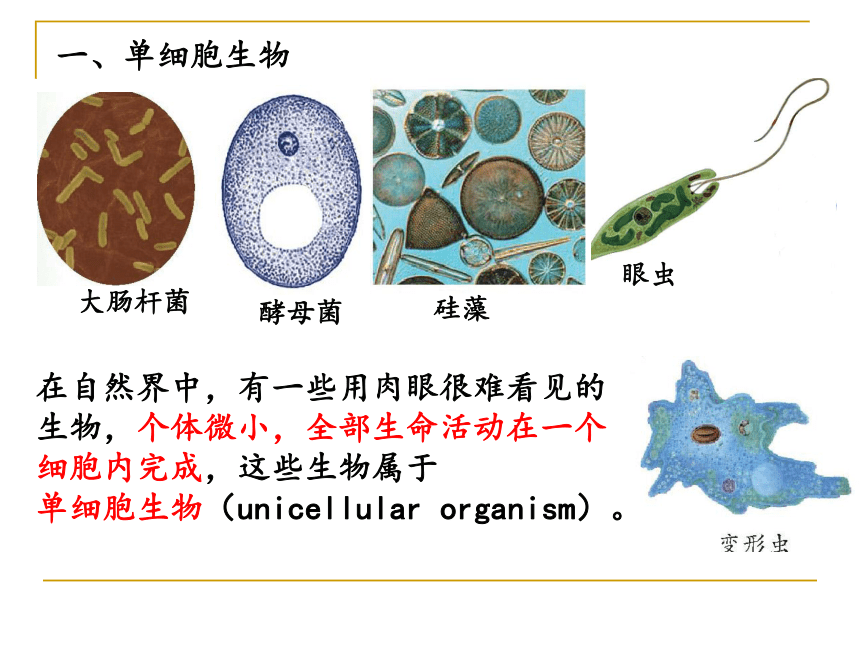 一、单细胞生物

大肠杆菌

酵母菌

硅藻

眼虫

在自然界中，有一些用肉眼很难看见的生物，个体微小，全部生命活动在一个细胞内完成，这些生物属于单细胞生物（unicellular organism）。

变形虫